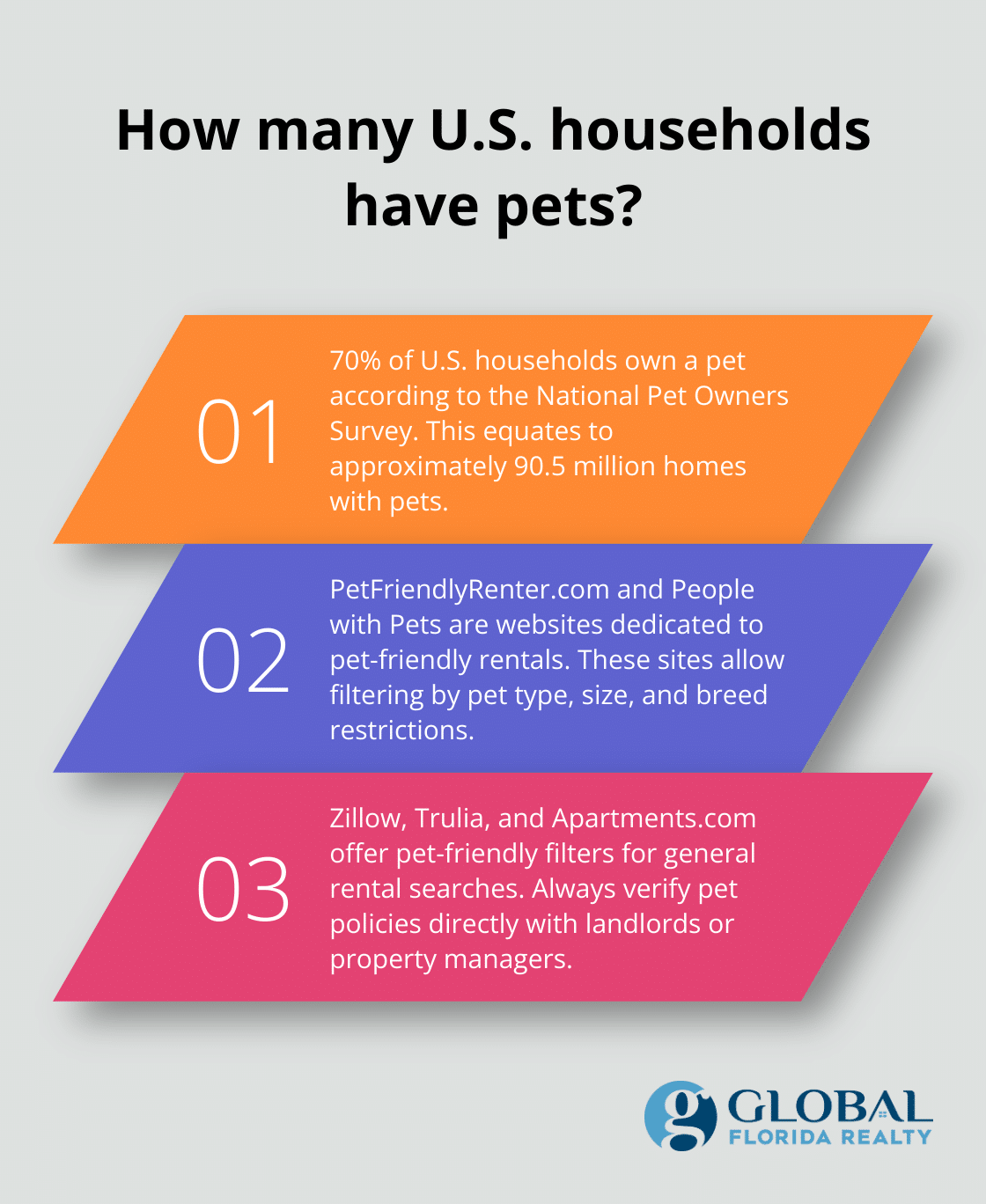 How many U.S. households have pets?

01

70% of U.S. households own a pet according to the National Pet Owners Survey. This equates to approximately 90.5 million homes with pets.

02

PetFriendlyRenter.com and People with Pets are websites dedicated to pet-friendly rentals. These sites allow filtering by pet type, size, and breed restrictions.

03

Zillow, Trulia, and Apartments.com offer pet-friendly filters for general rental searches. Always verify pet policies directly with landlords or property managers.

g GLOBAL FLORIDA REALTY